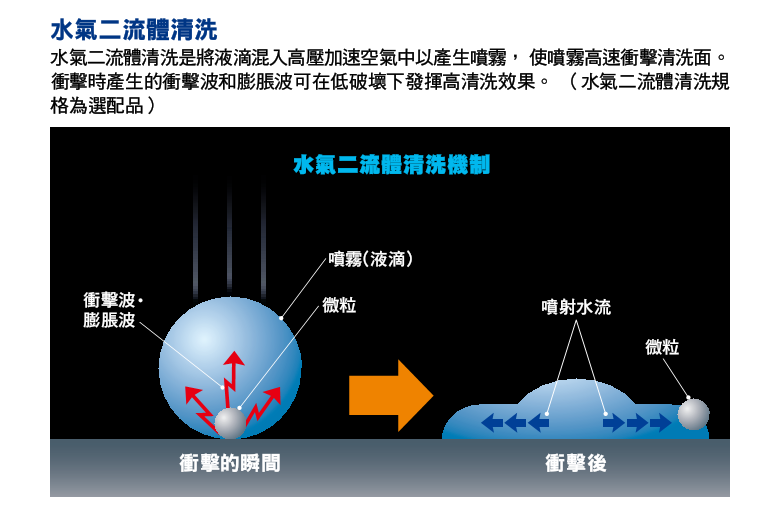 水氣二流體清洗

水氣二流體清洗是將液滴混入高壓加速空氣中以產生噴霧， 使噴霧高速衝擊清洗面。 衝擊時產生的衝擊波和膨脹波可在低破壞下發揮高清洗效果。 （水氣二流體清洗規格為選配品）

水氣二流體清洗機制

噴霧(液滴)

衝擊波・膨脹波

微粒

噴射水流

微粒

衝擊的瞬間

衝擊後